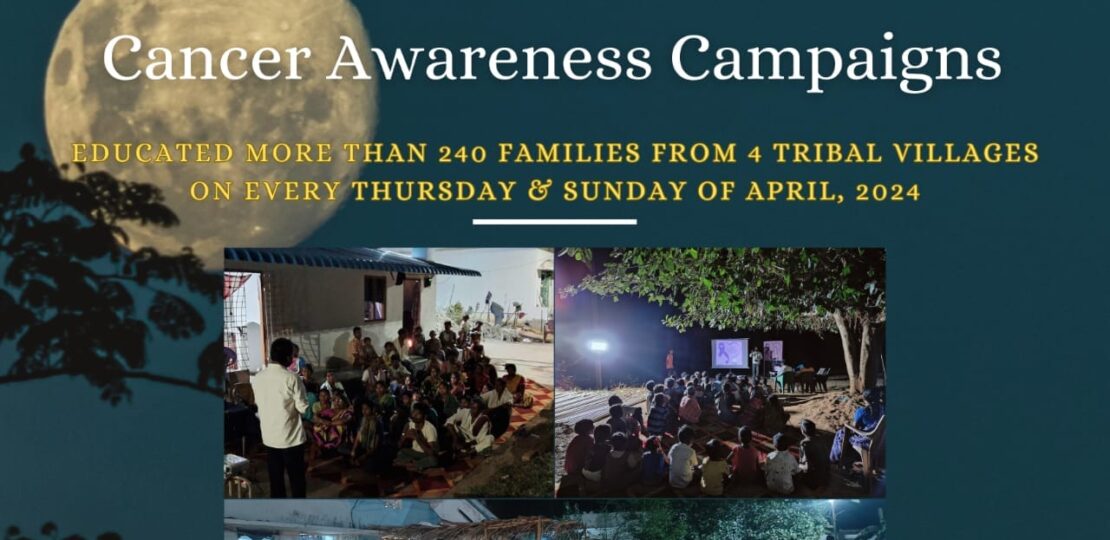 Cancer Awareness Campaigns

EDUCATED MORE THAN 240 FAMILIES FROM 4 TRIBAL VILLAGES ON EVERY THURSDAY & SUNDAY OF APRIL, 2024